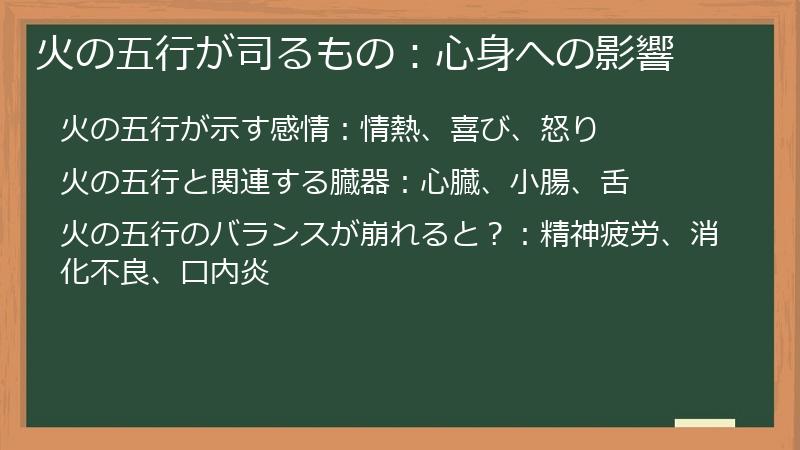 火の五行が司るもの：心身への影響

火の五行が示す感情：情熱、喜び、怒り

火の五行と関連する臓器：心臓、小腸、舌

火の五行のバランスが崩れると？：精神疲労、消化不良、口内炎